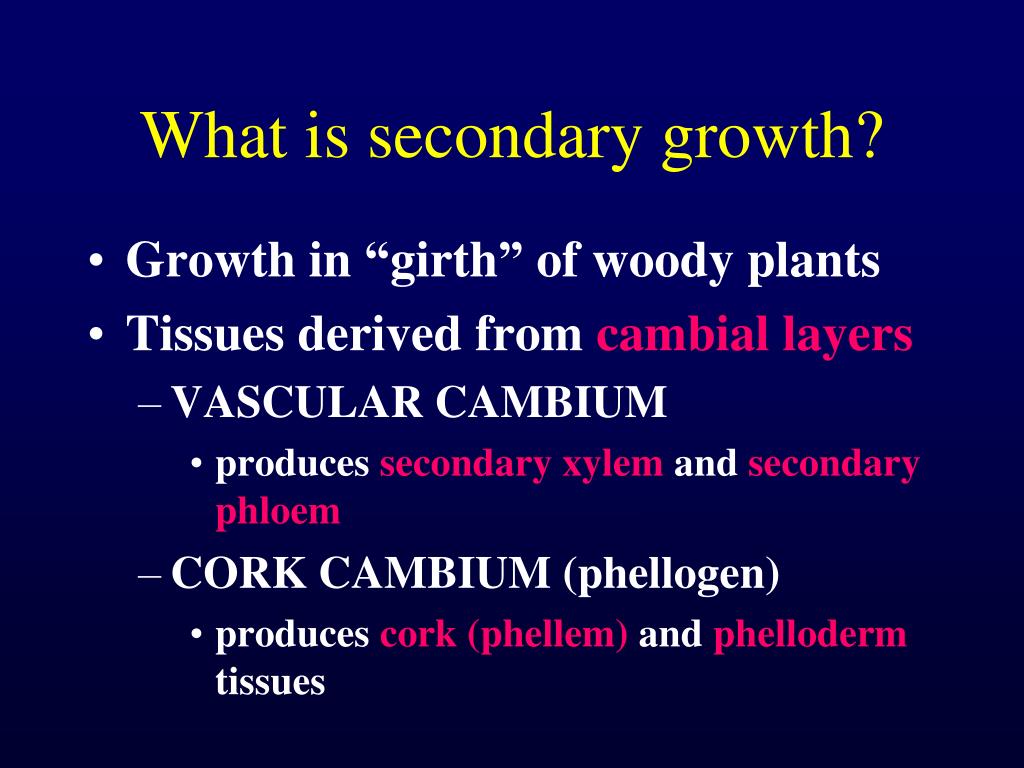 What is secondary growth?

• Growth in “girth” of woody plants
• Tissues derived from cambial layers
– VASCULAR CAMBIUM
• produces secondary xylem and secondary phloem
– CORK CAMBIUM (phellogen)
• produces cork (phellem) and phelloderm tissues